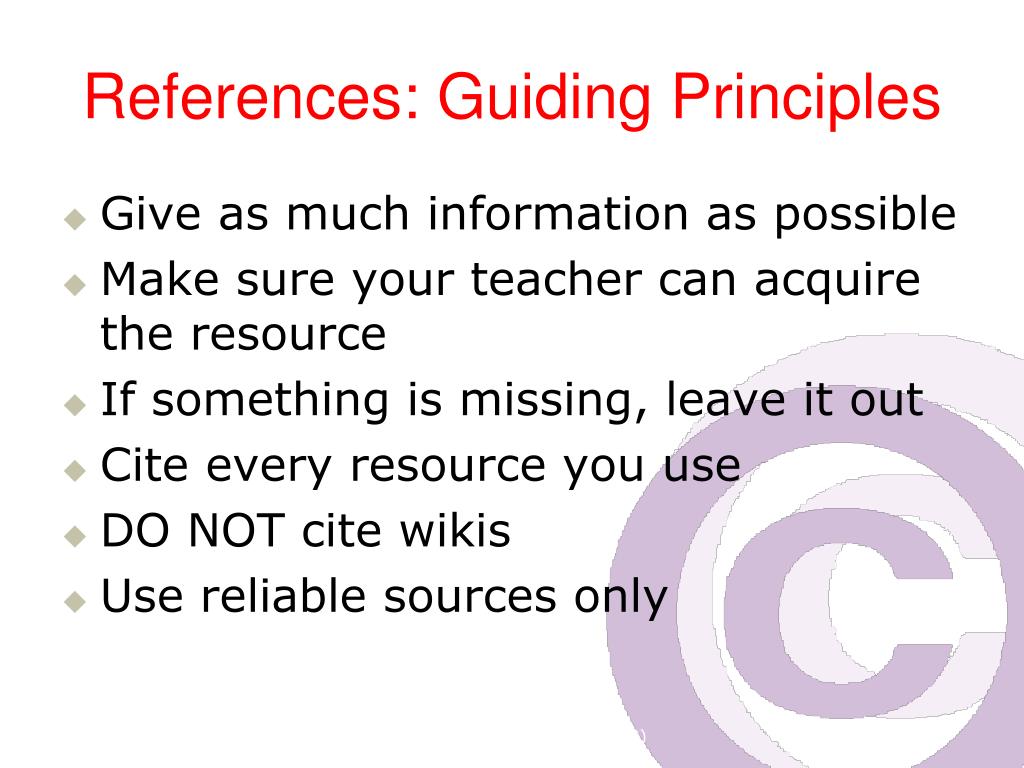 References: Guiding Principles

Give as much information as possible

Make sure your teacher can acquire the resource

If something is missing, leave it out

Cite every resource you use

DO NOT cite wikis

Use reliable sources only